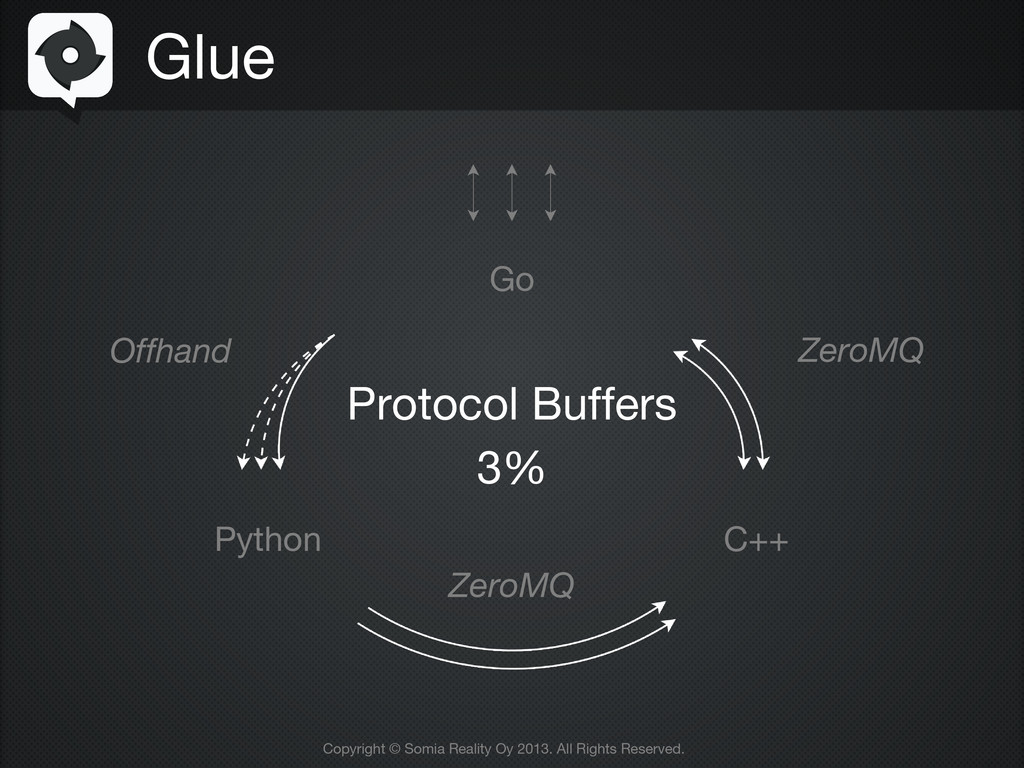 Glue

Go

Offhand

ZeroMQ

Protocol Buffers

3%

Python

C++

ZeroMQ

Copyright © Somia Reality Oy 2013. All Rights Reserved.